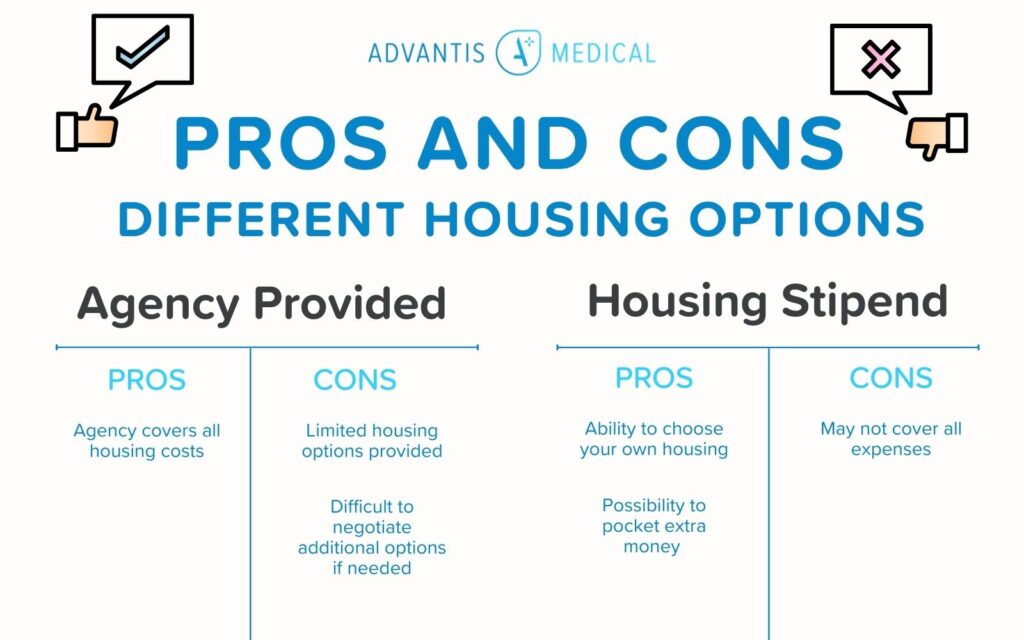 ADVANTIS MEDICAL

PROS AND CONS

DIFFERENT HOUSING OPTIONS

Agency Provided

| PROS | CONS |
|---|---|
| Agency covers all housing costs | Limited housing options provided |
| | Difficult to negotiate additional options if needed |

Housing Stipend

| PROS | CONS |
|---|---|
| Ability to choose your own housing | May not cover all expenses |
| Possibility to pocket extra money | |